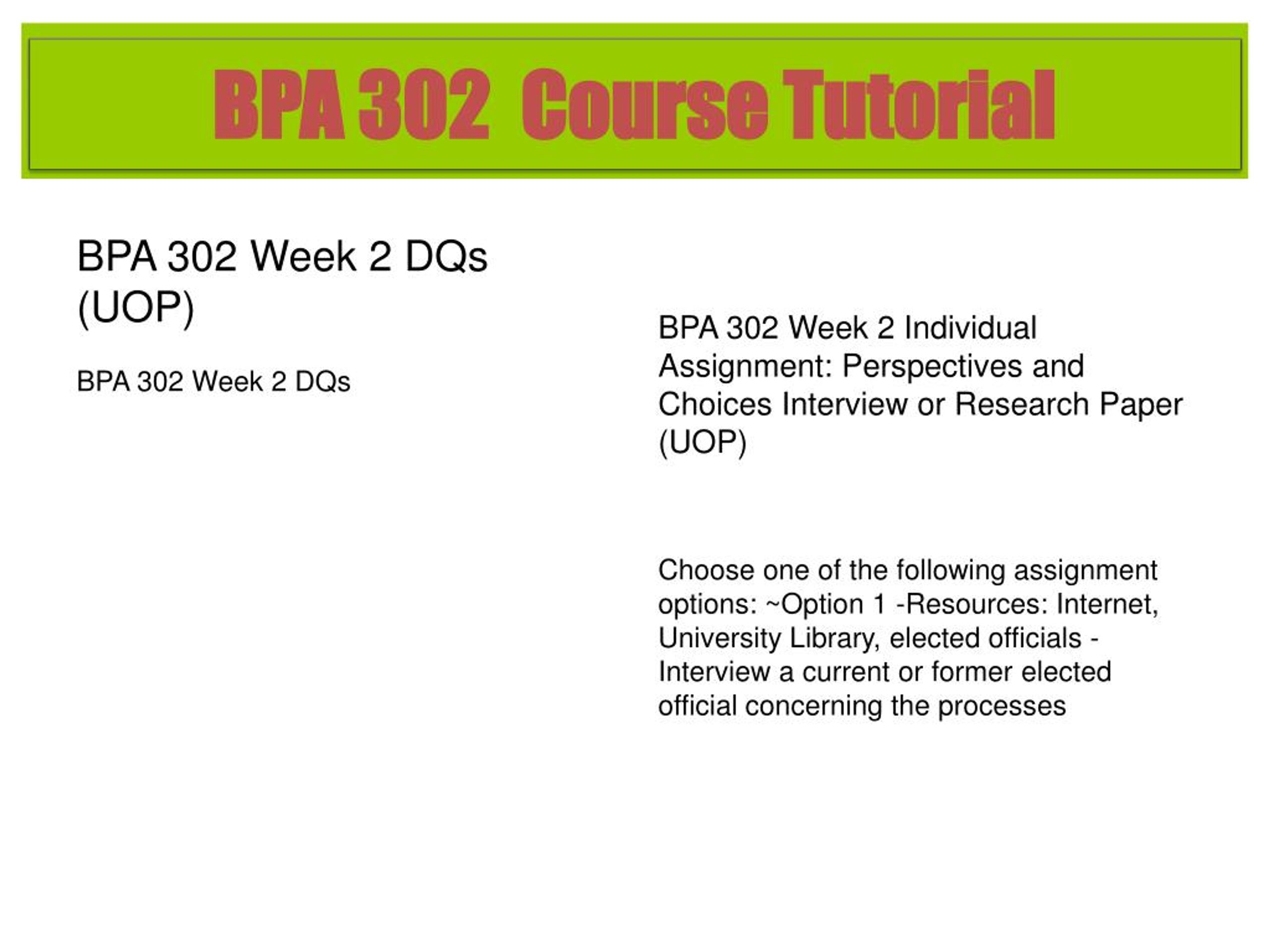 BPA 302 Course Tutorial

BPA 302 Week 2 DQs (UOP)

BPA 302 Week 2 DQs

BPA 302 Week 2 Individual Assignment: Perspectives and Choices Interview or Research Paper (UOP)

Choose one of the following assignment options: ~Option 1 -Resources: Internet, University Library, elected officials - Interview a current or former elected official concerning the processes